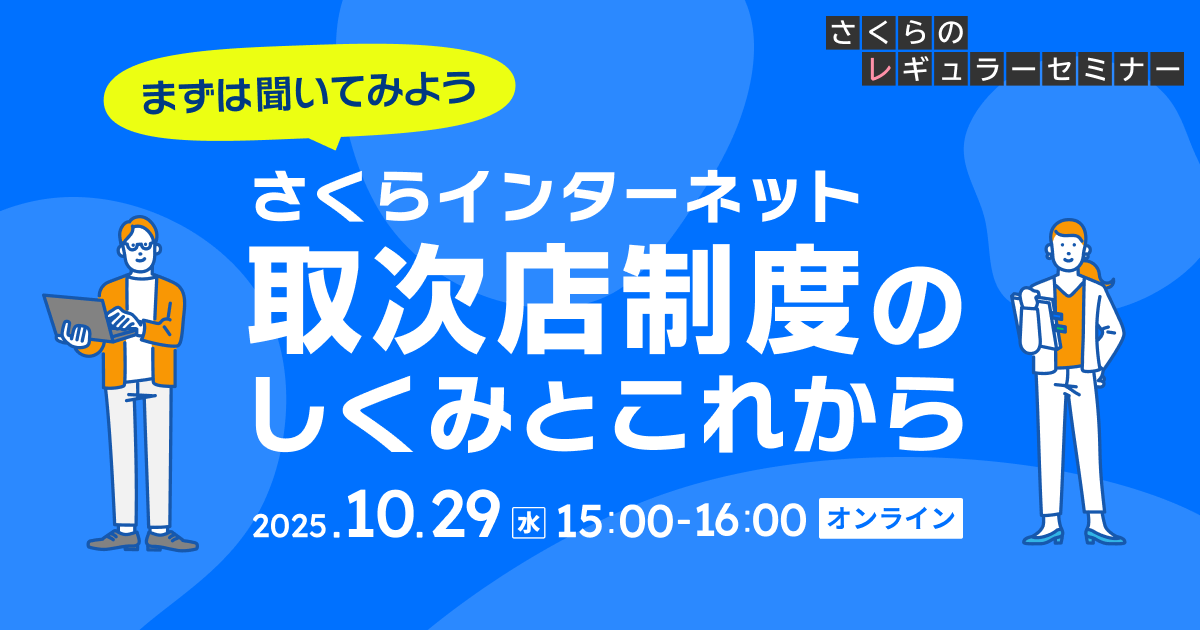 さくらの
レギュラーセミナー

まずは聞いてみよう

さくらインターネット
取次店制度の
しくみとこれから

2025.10.29 水 15:00-16:00 オンライン